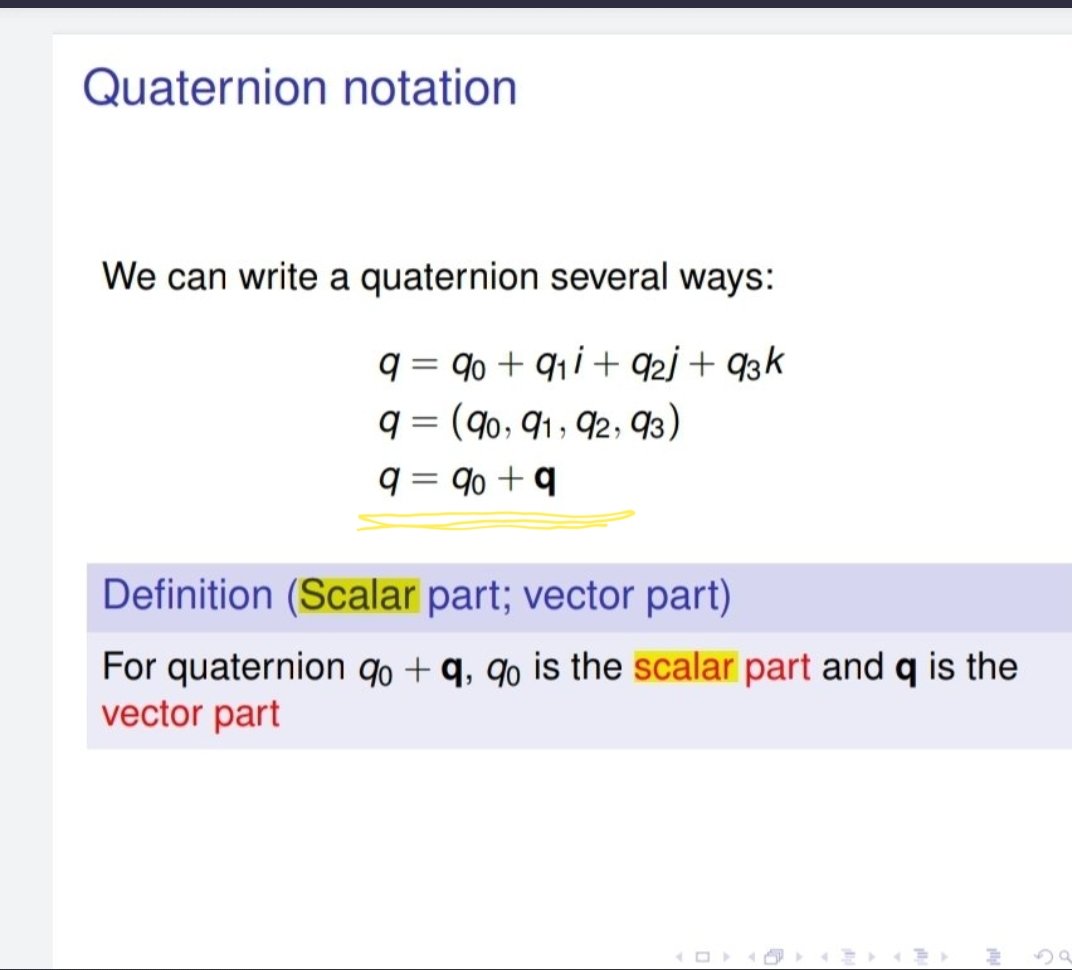 Quaternion notation

We can write a quaternion several ways:

$q = q_0 + q_1 i + q_2 j + q_3 k$
$q = (q_0, q_1, q_2, q_3)$
$q = q_0 + \mathbf{q}$

Definition (Scalar part; vector part)

For quaternion $q_0 + \mathbf{q}$, $q_0$ is the scalar part and $\mathbf{q}$ is the vector part